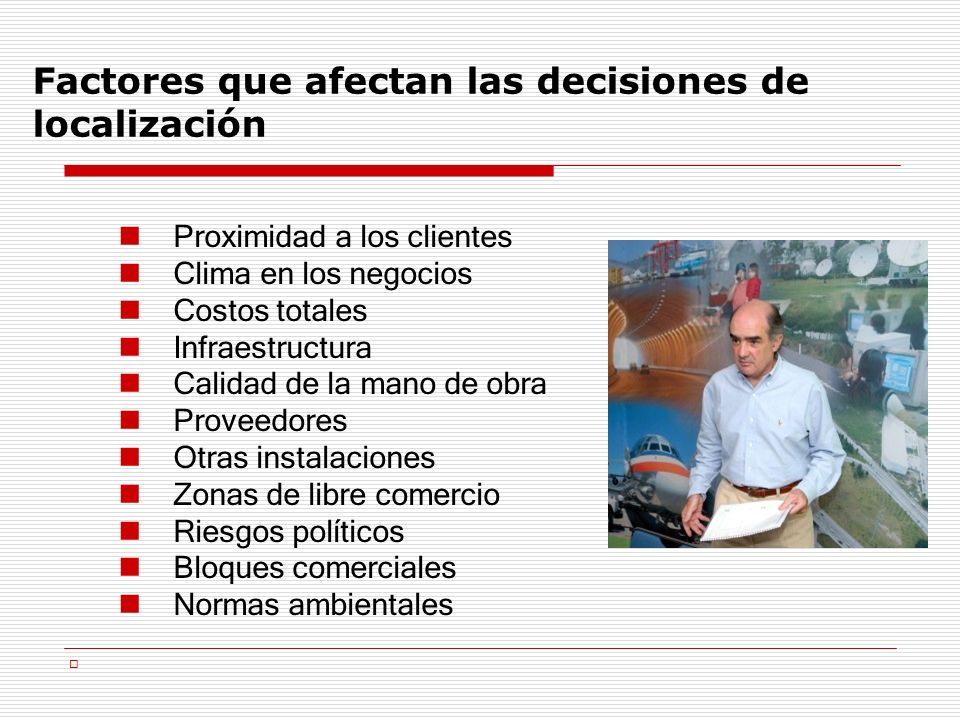 Factores que afectan las decisiones de localización

- Proximidad a los clientes
- Clima en los negocios
- Costos totales
- Infraestructura
- Calidad de la mano de obra
- Proveedores
- Otras instalaciones
- Zonas de libre comercio
- Riesgos políticos
- Bloques comerciales
- Normas ambientales